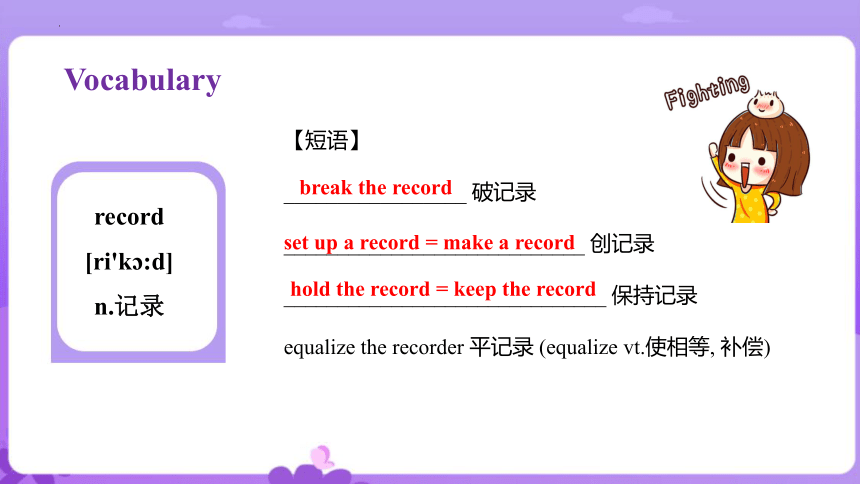 Vocabulary

Fighting

record
[ri'kɔ:d]
n.记录

【短语】

break the record 破记录

set up a record = make a record 创记录

hold the record = keep the record 保持记录

equalize the recorder 平记录 (equalize vt.使相等, 补偿)